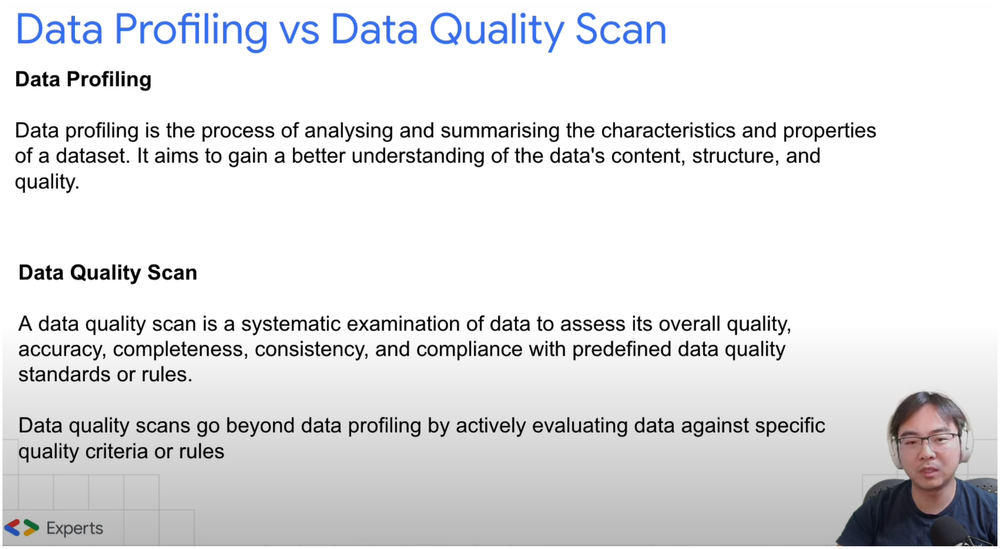 Data Profiling vs Data Quality Scan

Data Profiling

Data profiling is the process of analysing and summarising the characteristics and properties of a dataset. It aims to gain a better understanding of the data's content, structure, and quality.

Data Quality Scan

A data quality scan is a systematic examination of data to assess its overall quality, accuracy, completeness, consistency, and compliance with predefined data quality standards or rules.

Data quality scans go beyond data profiling by actively evaluating data against specific quality criteria or rules

Experts